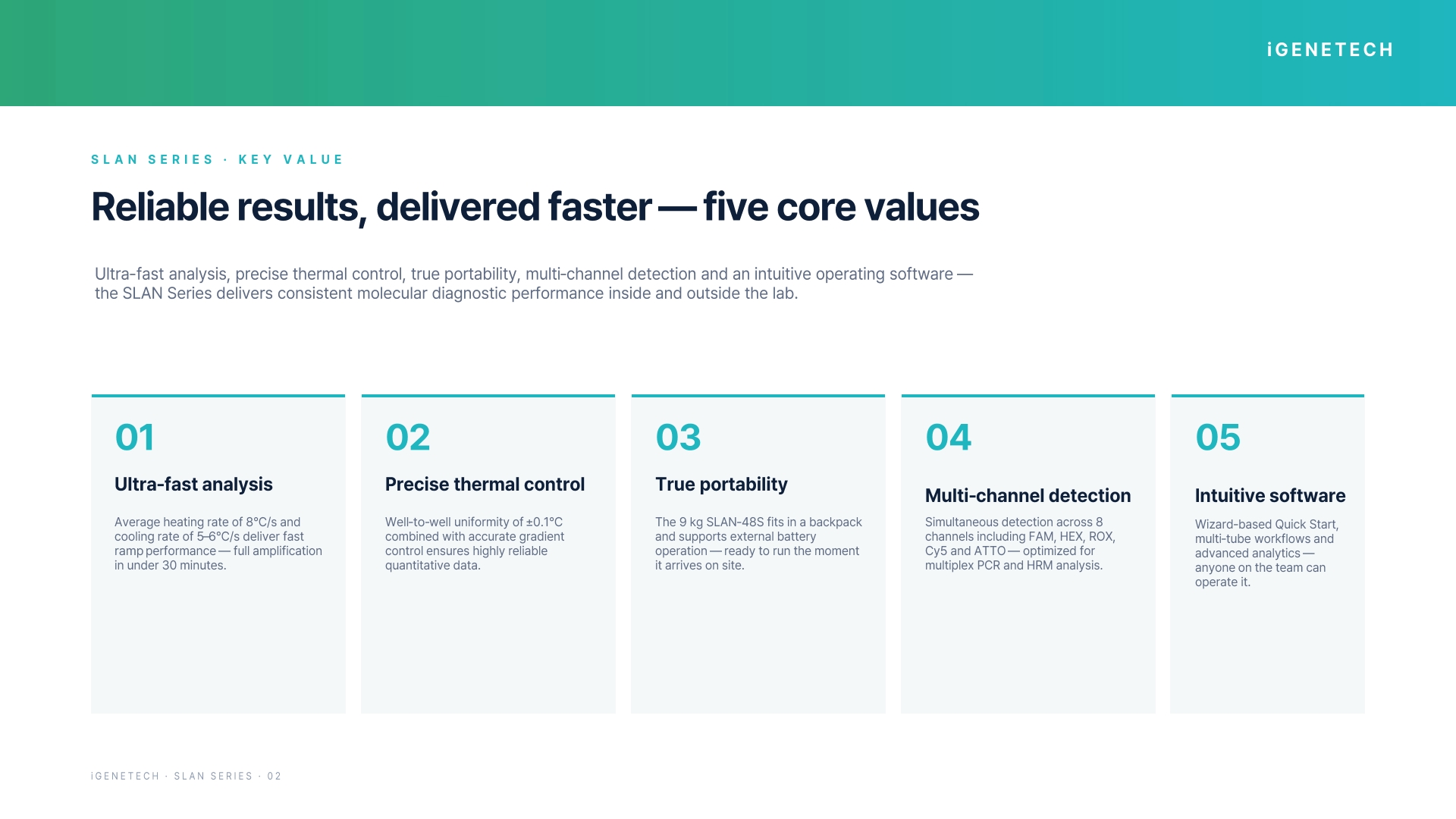 iGENETECH

SLAN SERIES · KEY VALUE

Reliable results, delivered faster — five core values

Ultra-fast analysis, precise thermal control, true portability, multi-channel detection and an intuitive operating software — the SLAN Series delivers consistent molecular diagnostic performance inside and outside the lab.

01

Ultra-fast analysis

Average heating rate of 8°C/s and cooling rate of 5–6°C/s deliver fast ramp performance — full amplification in under 30 minutes.

02

Precise thermal control

Well-to-well uniformity of ±0.1°C combined with accurate gradient control ensures highly reliable quantitative data.

03

True portability

The 9 kg SLAN-48S fits in a backpack and supports external battery operation — ready to run the moment it arrives on site.

04

Multi-channel detection

Simultaneous detection across 8 channels including FAM, HEX, ROX, Cy5 and ATTO — optimized for multiplex PCR and HRM analysis.

05

Intuitive software

Wizard-based Quick Start, multi-tube workflows and advanced analytics — anyone on the team can operate it.

iGENETECH · SLAN SERIES · 02